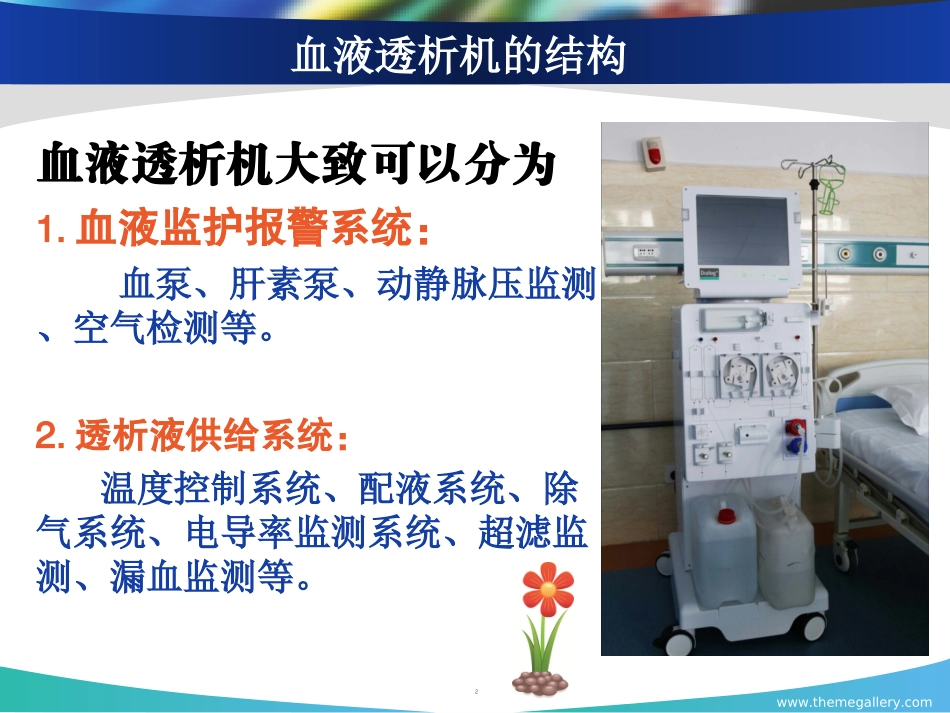 血液透析机的结构

血液透析机大致可以分为

1. 血液监护报警系统：

血泵、肝素泵、动静脉压监测、空气检测等。

2. 透析液供给系统：

温度控制系统、配液系统、除气系统、电导率监测系统、超滤监测、漏血监测等。

Dialog+

2

www.themegallery.com